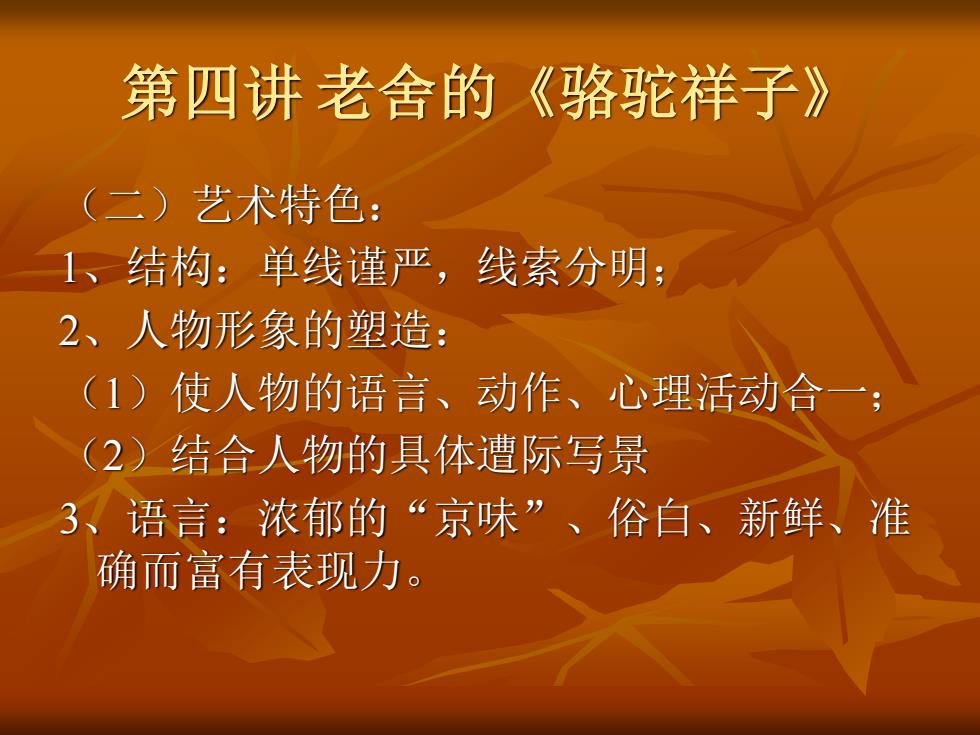 第四讲 老舍的《骆驼祥子》

（二）艺术特色：

1、结构：单线谨严，线索分明；

2、人物形象的塑造：

（1）使人物的语言、动作、心理活动合一；

（2）结合人物的具体遭际写景

3、语言：浓郁的“京味”、俗白、新鲜、准确而富有表现力。